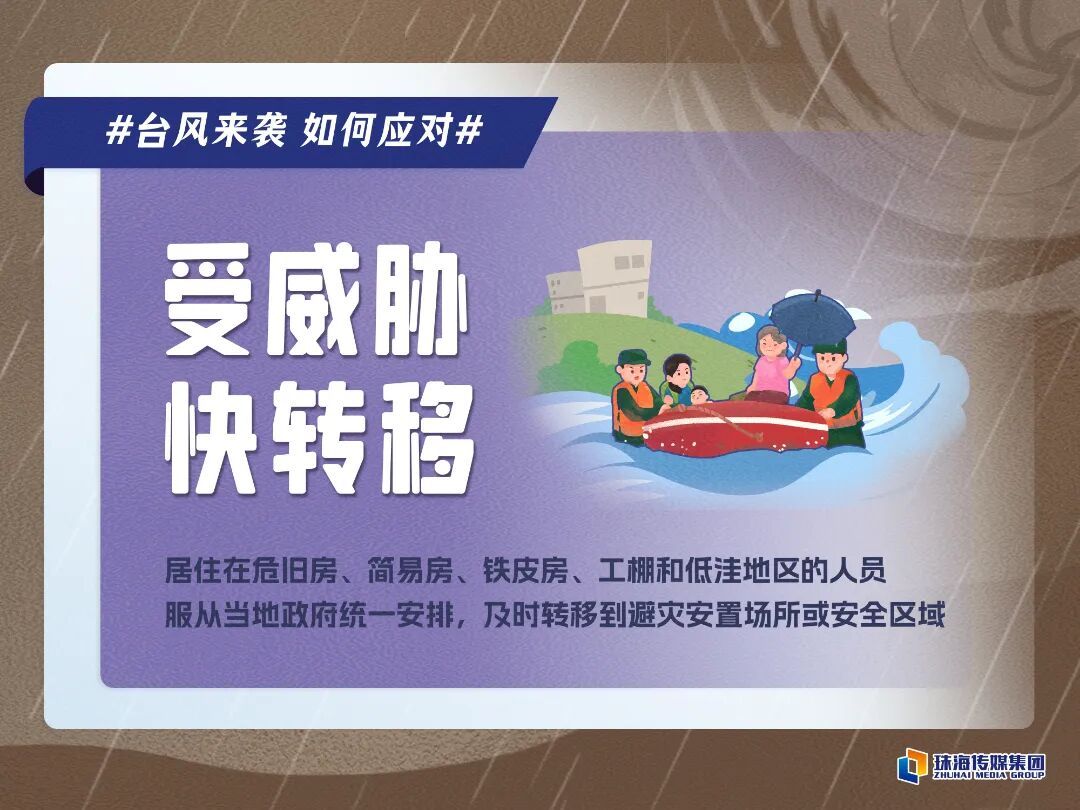 #台风来袭 如何应对#

受威胁
快转移

居住在危旧房、简易房、铁皮房、工棚和低洼地区的人员
服从当地政府统一安排，及时转移到避灾安置场所或安全区域

珠海传媒集团
ZHUHAI MEDIA GROUP